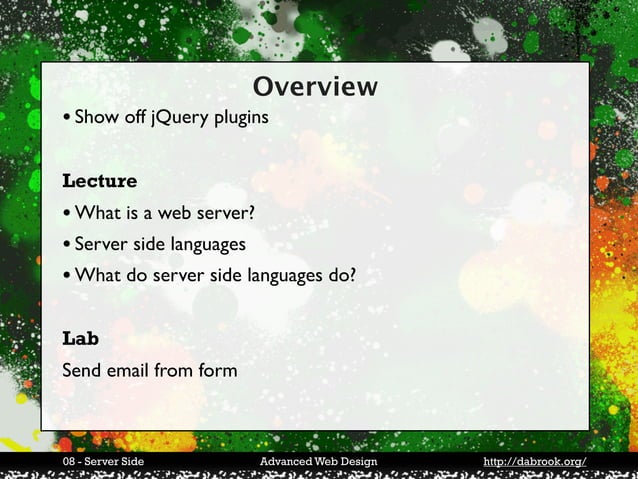 Overview

• Show off jQuery plugins

Lecture

• What is a web server?

• Server side languages

• What do server side languages do?

Lab

Send email from form

08 - Server Side

Advanced Web Design

http://dabrook.org/